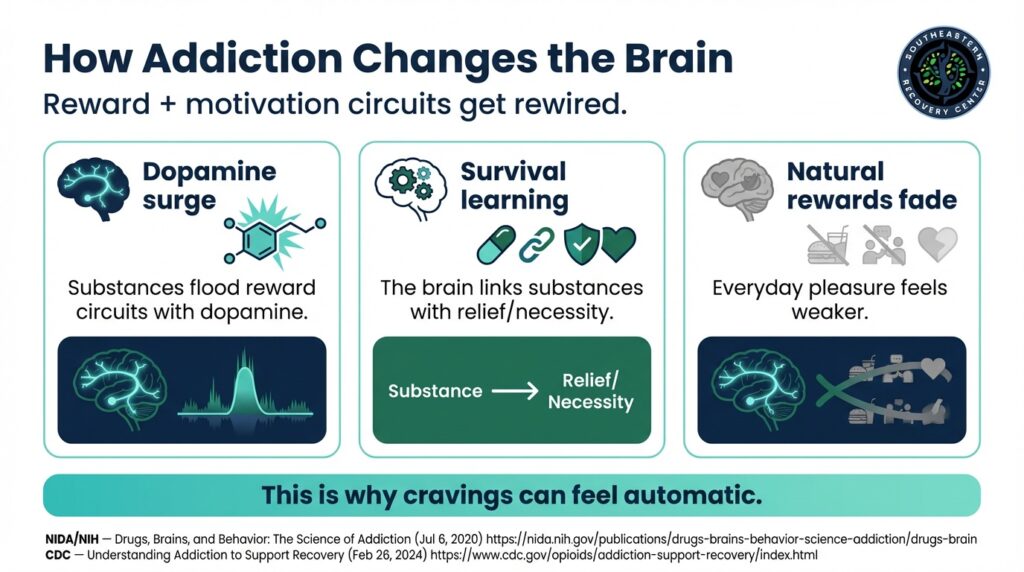 How Addiction Changes the Brain

Reward + motivation circuits get rewired.

SOUTHEASTERN RECOVERY CENTER

Dopamine surge

Substances flood reward circuits with dopamine.

Survival learning

The brain links substances with relief/necessity.

Substance → Relief/ Necessity

Natural rewards fade

Everyday pleasure feels weaker.

This is why cravings can feel automatic.

NIDA/NIH — Drugs, Brains, and Behavior: The Science of Addiction (Jul 6, 2020) https://nida.nih.gov/publications/drugs-brains-behavior-science-addiction/drugs-brain
CDC — Understanding Addiction to Support Recovery (Feb 26, 2024) https://www.cdc.gov/opioids/addiction-support-recovery/index.html